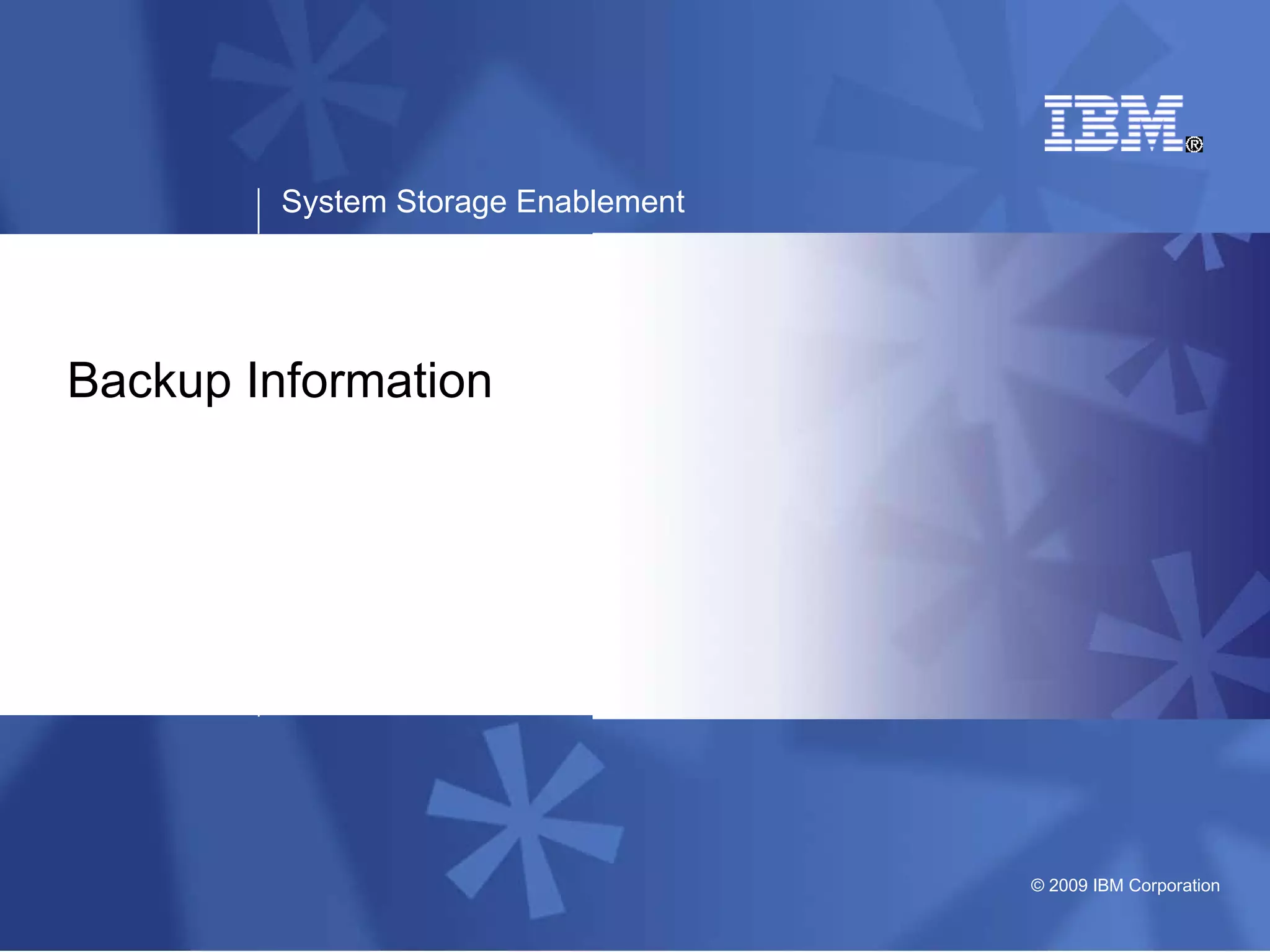 IBM®

System Storage Enablement

Backup Information

© 2009 IBM Corporation